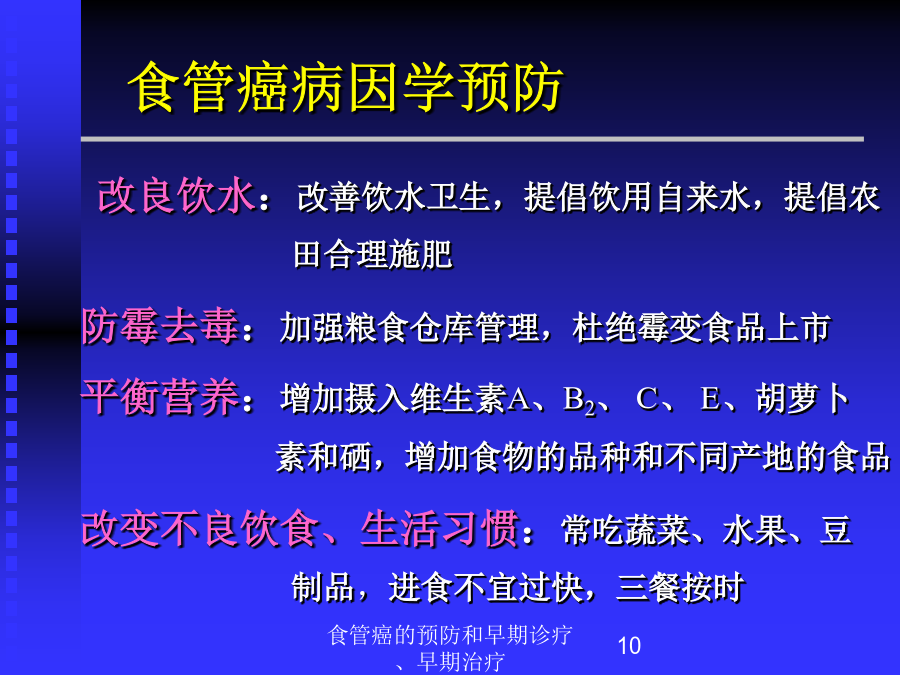 食管癌病因学预防

改良饮水：改善饮水卫生，提倡饮用自来水，提倡农田合理施肥

防霉去毒：加强粮食仓库管理，杜绝霉变食品上市

平衡营养：增加摄入维生素A、$B_2$、 C、 E、胡萝卜素和硒，增加食物的品种和不同产地的食品

改变不良饮食、生活习惯：常吃蔬菜、水果、豆制品，进食不宜过快，三餐按时

食管癌的预防和早期诊疗、早期治疗

10